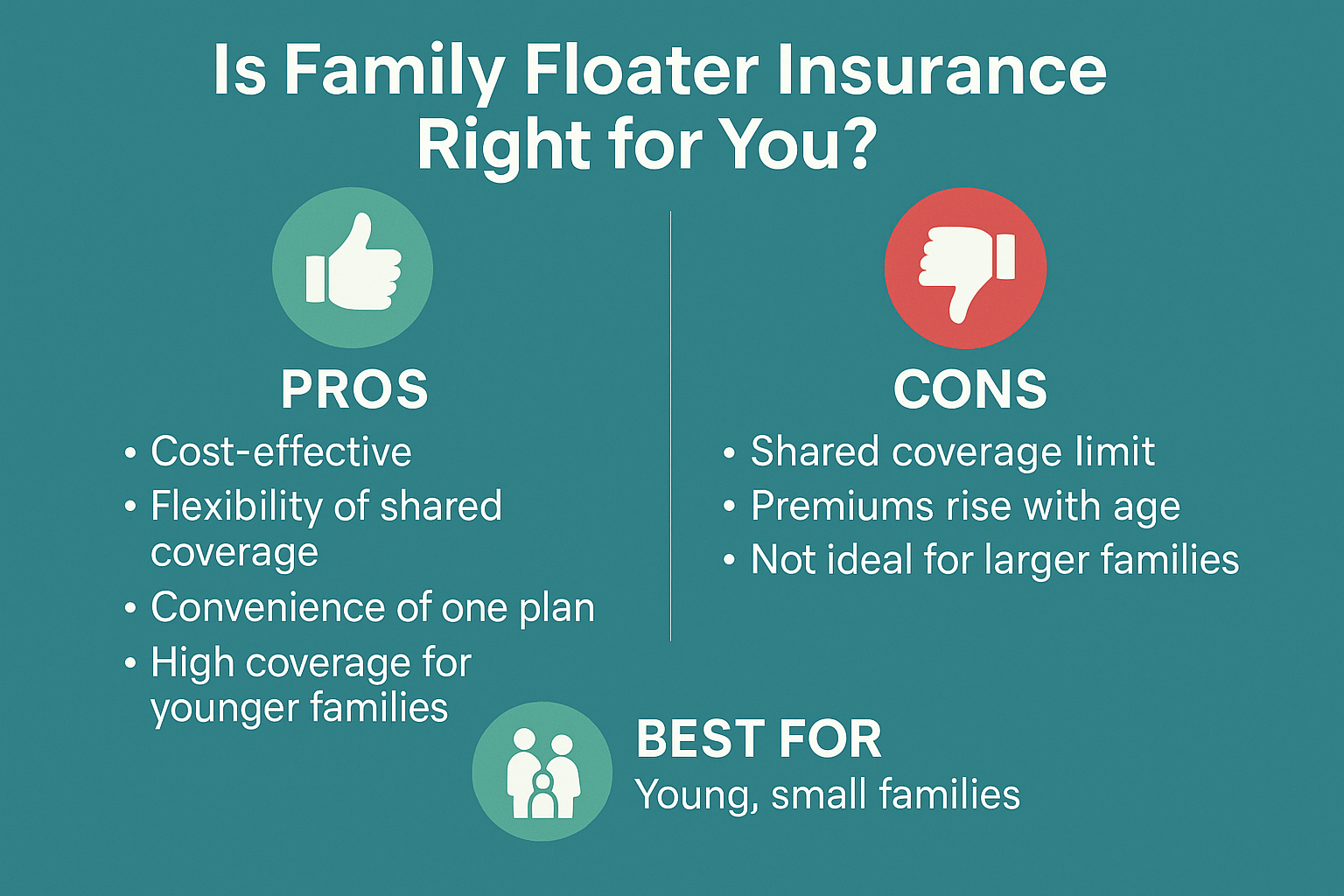 Is Family Floater Insurance Right for You?

PROS

• Cost-effective
• Flexibility of shared coverage
• Convenience of one plan
• High coverage for younger families

CONS

• Shared coverage limit
• Premiums rise with age
• Not ideal for larger families

BEST FOR
Young, small families